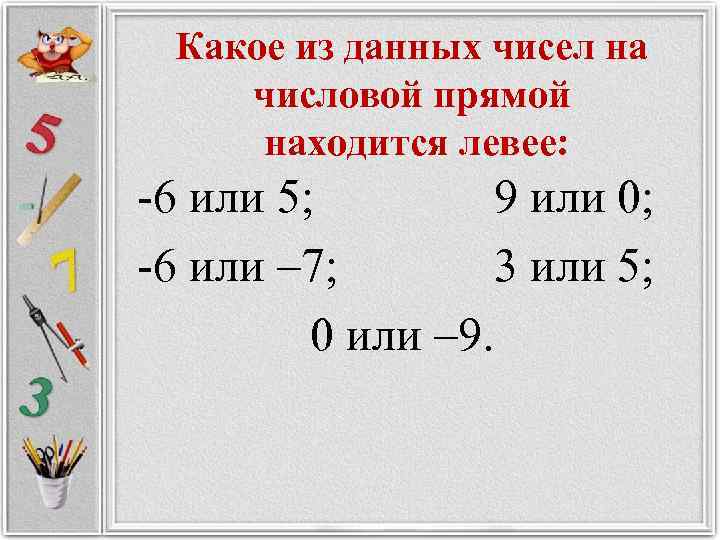 5

7

3

Какое из данных чисел на числовой прямой находится левее:

-6 или 5;	9 или 0;

-6 или –7;	3 или 5;

0 или –9.